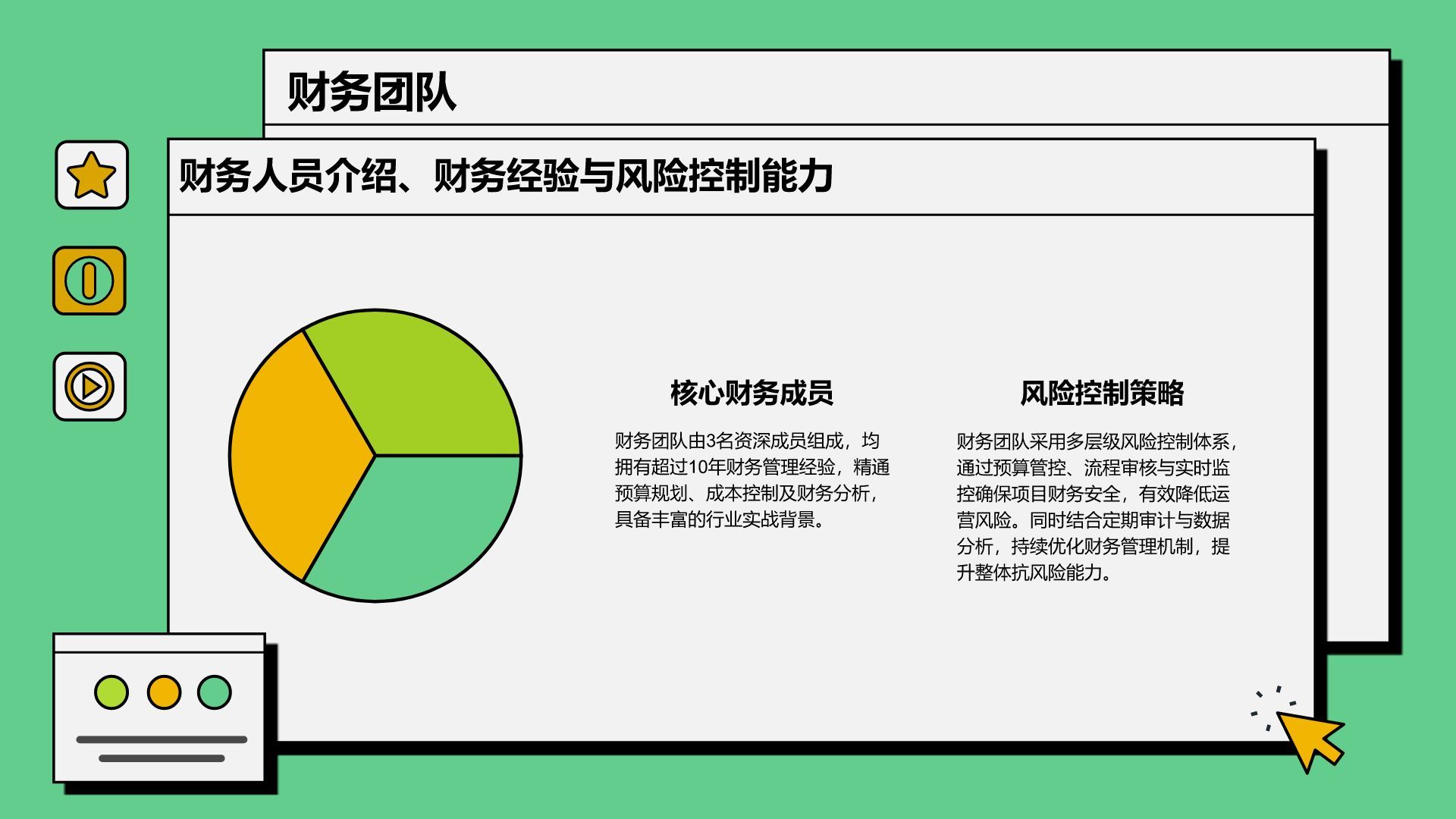 财务团队

财务人员介绍、财务经验与风险控制能力

核心财务成员

财务团队由3名资深成员组成，均拥有超过10年财务管理经验，精通预算规划、成本控制及财务分析，具备丰富的行业实战背景。

风险控制策略

财务团队采用多层级风险控制体系，通过预算管控、流程审核与实时监控确保项目财务安全，有效降低运营风险。同时结合定期审计与数据分析，持续优化财务管理机制，提升整体抗风险能力。